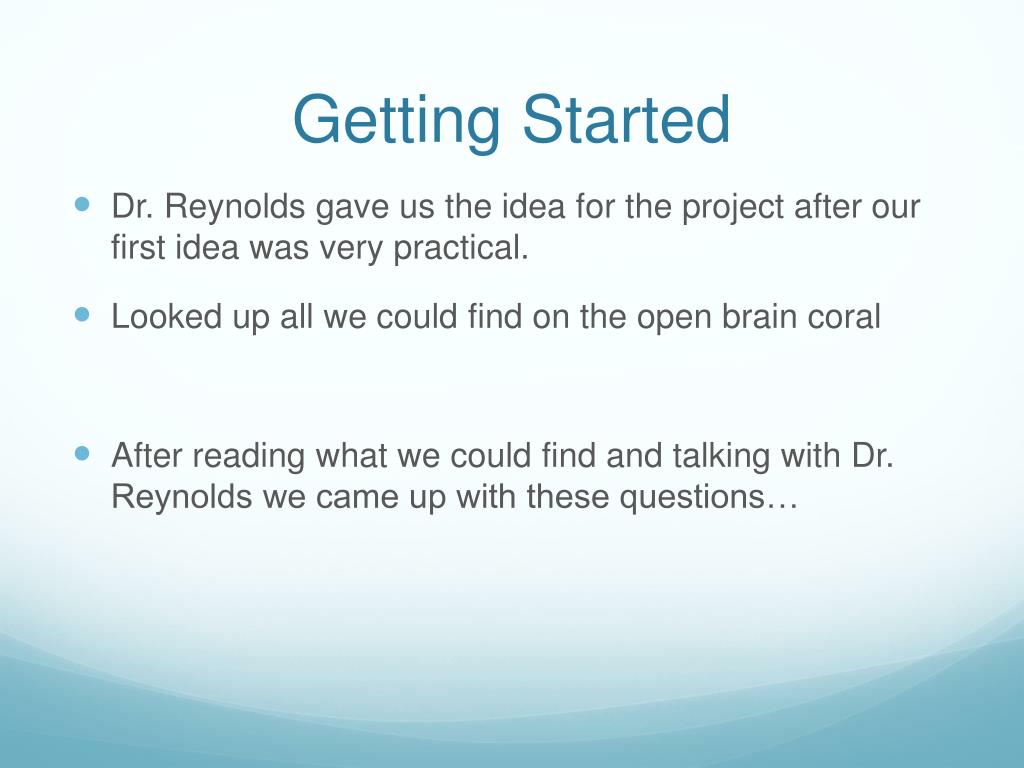 Getting Started

Dr. Reynolds gave us the idea for the project after our first idea was very practical.

Looked up all we could find on the open brain coral

After reading what we could find and talking with Dr. Reynolds we came up with these questions…